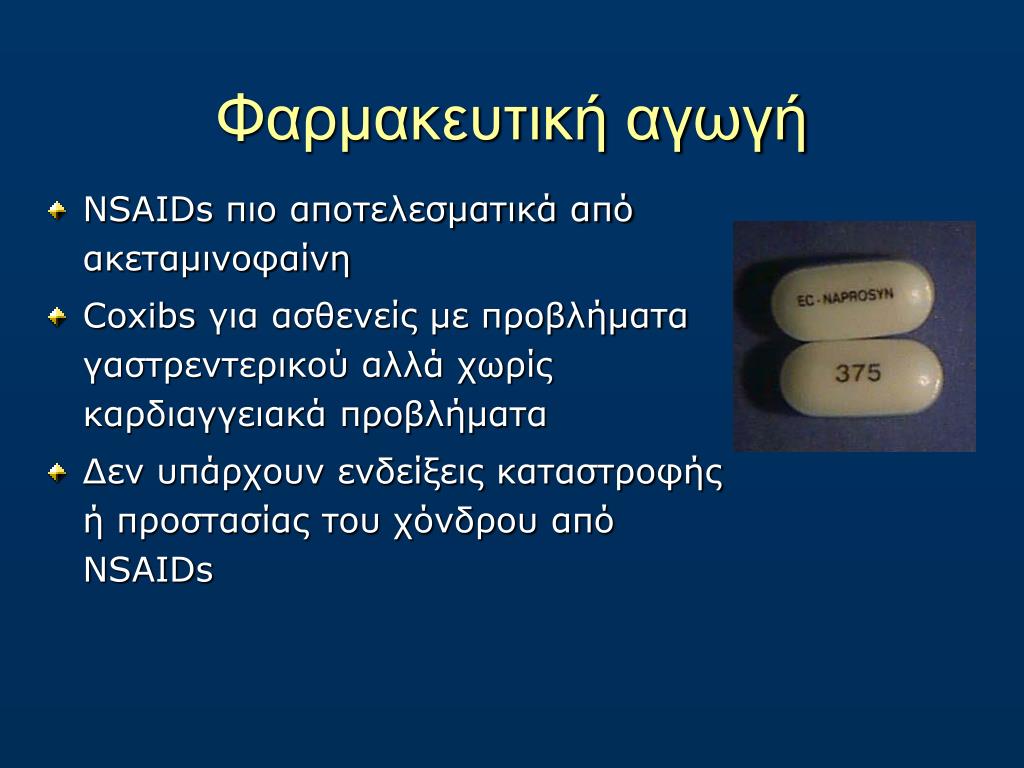 Φαρμακευτική αγωγή

NSAIDs πιο αποτελεσματικά από ακεταμινοφαίνη

Coxibs για ασθενείς με προβλήματα γαστρεντερικού αλλά χωρίς καρδιαγγειακά προβλήματα

Δεν υπάρχουν ενδείξεις καταστροφής ή προστασίας του χόνδρου από NSAIDs

EC-NAPROSYN

375